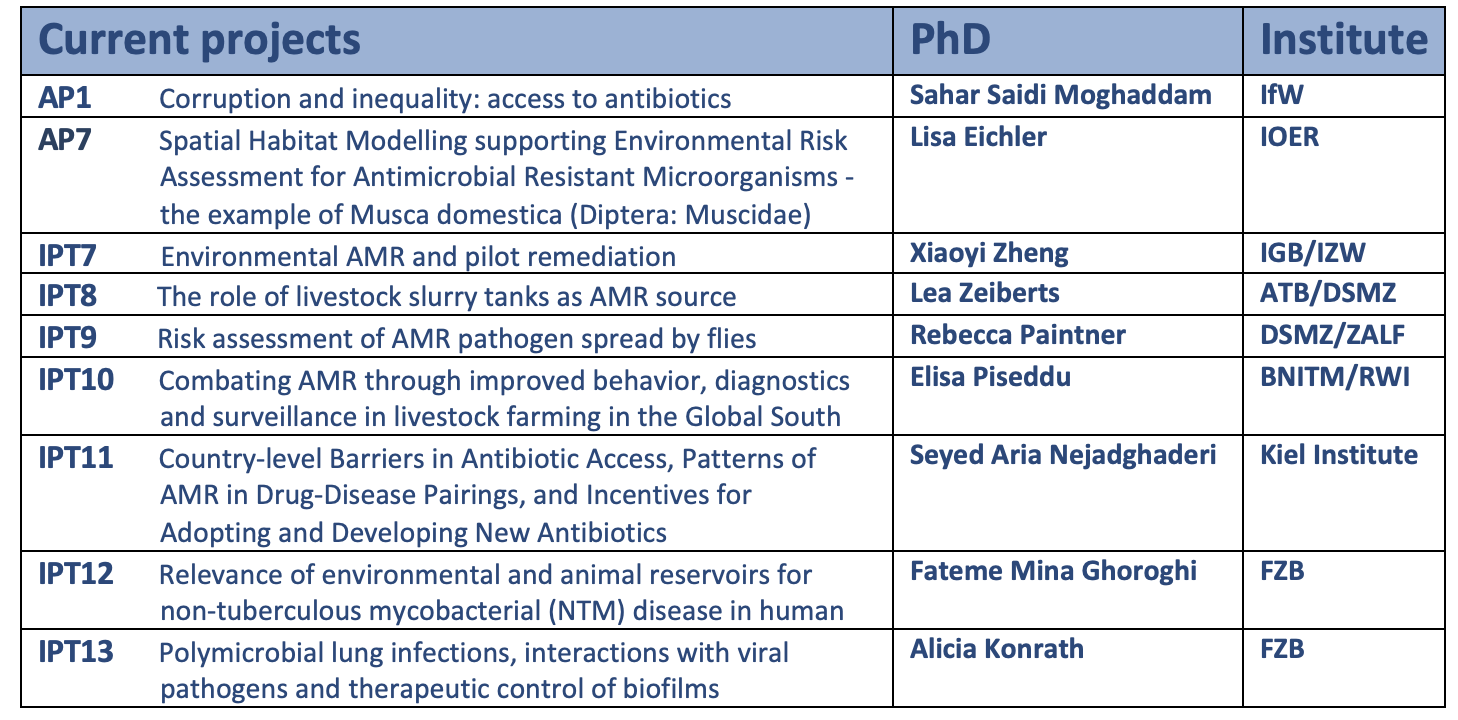 | Current projects | | PhD | Institute |
|---|---|---|---|
| AP1 | Corruption and inequality: access to antibiotics | Sahar Saidi Moghaddam | IfW |
| AP7 | Spatial Habitat Modelling supporting Environmental Risk Assessment for Antimicrobial Resistant Microorganisms - the example of Musca domestica (Diptera: Muscidae) | Lisa Eichler | IOER |
| IPT7 | Environmental AMR and pilot remediation | Xiaoyi Zheng | IGB/IZW |
| IPT8 | The role of livestock slurry tanks as AMR source | Lea Zeiberts | ATB/DSMZ |
| IPT9 | Risk assessment of AMR pathogen spread by flies | Rebecca Paintner | DSMZ/ZALF |
| IPT10 | Combating AMR through improved behavior, diagnostics and surveillance in livestock farming in the Global South | Elisa Piseddu | BNITM/RWI |
| IPT11 | Country-level Barriers in Antibiotic Access, Patterns of AMR in Drug-Disease Pairings, and Incentives for Adopting and Developing New Antibiotics | Seyed Aria Nejadghaderi | Kiel Institute |
| IPT12 | Relevance of environmental and animal reservoirs for non-tuberculous mycobacterial (NTM) disease in human | Fateme Mina Ghoroghi | FZB |
| IPT13 | Polymicrobial lung infections, interactions with viral pathogens and therapeutic control of biofilms | Alicia Konrath | FZB |